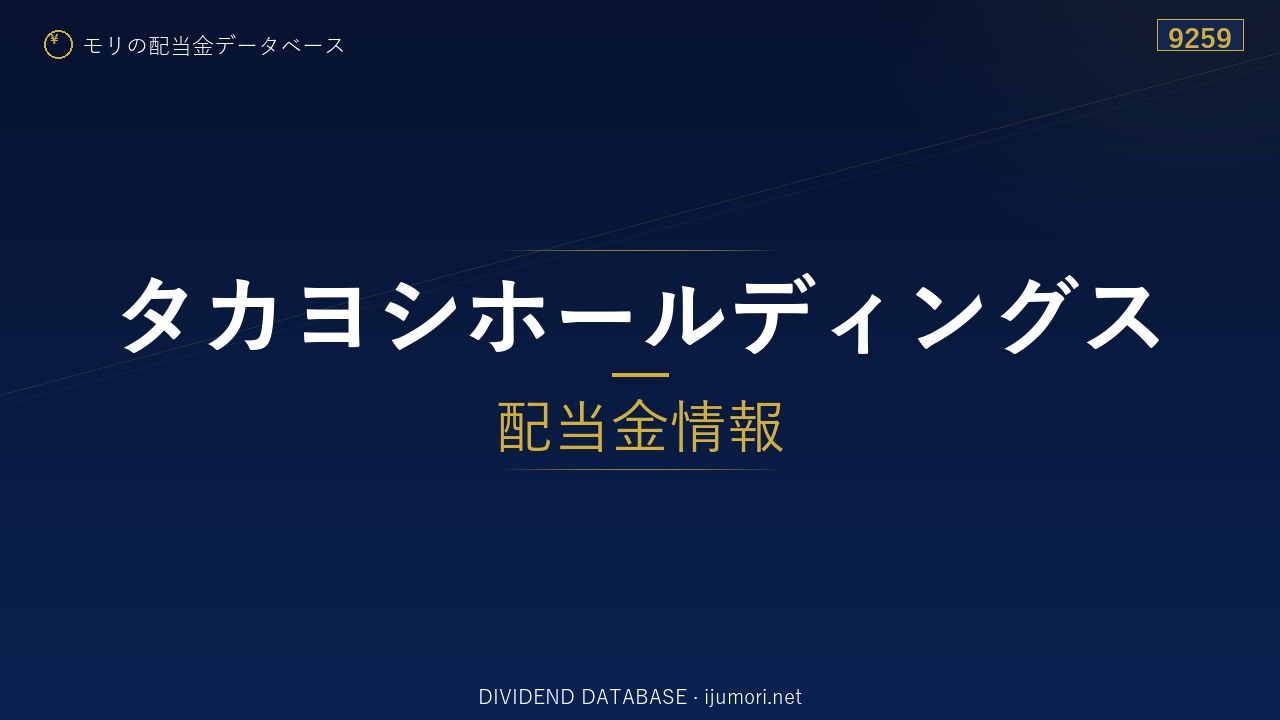 ¥ モリの配当金データベース

9259

タカヨシホールディングス

配当金情報

DIVIDEND DATABASE · ijumori.net